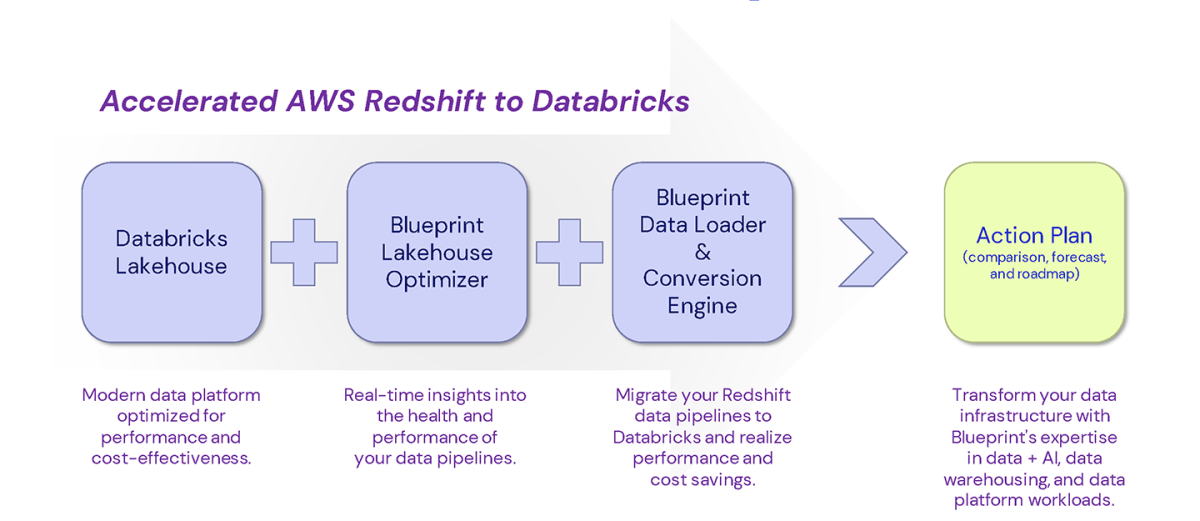 Accelerated AWS Redshift to Databricks

Databricks Lakehouse

Blueprint Lakehouse Optimizer

Blueprint Data Loader & Conversion Engine

Action Plan
(comparison, forecast, and roadmap)

Modern data platform optimized for performance and cost-effectiveness.

Real-time insights into the health and performance of your data pipelines.

Migrate your Redshift data pipelines to Databricks and realize performance and cost savings.

Transform your data infrastructure with Blueprint's expertise in data + AI, data warehousing, and data platform workloads.